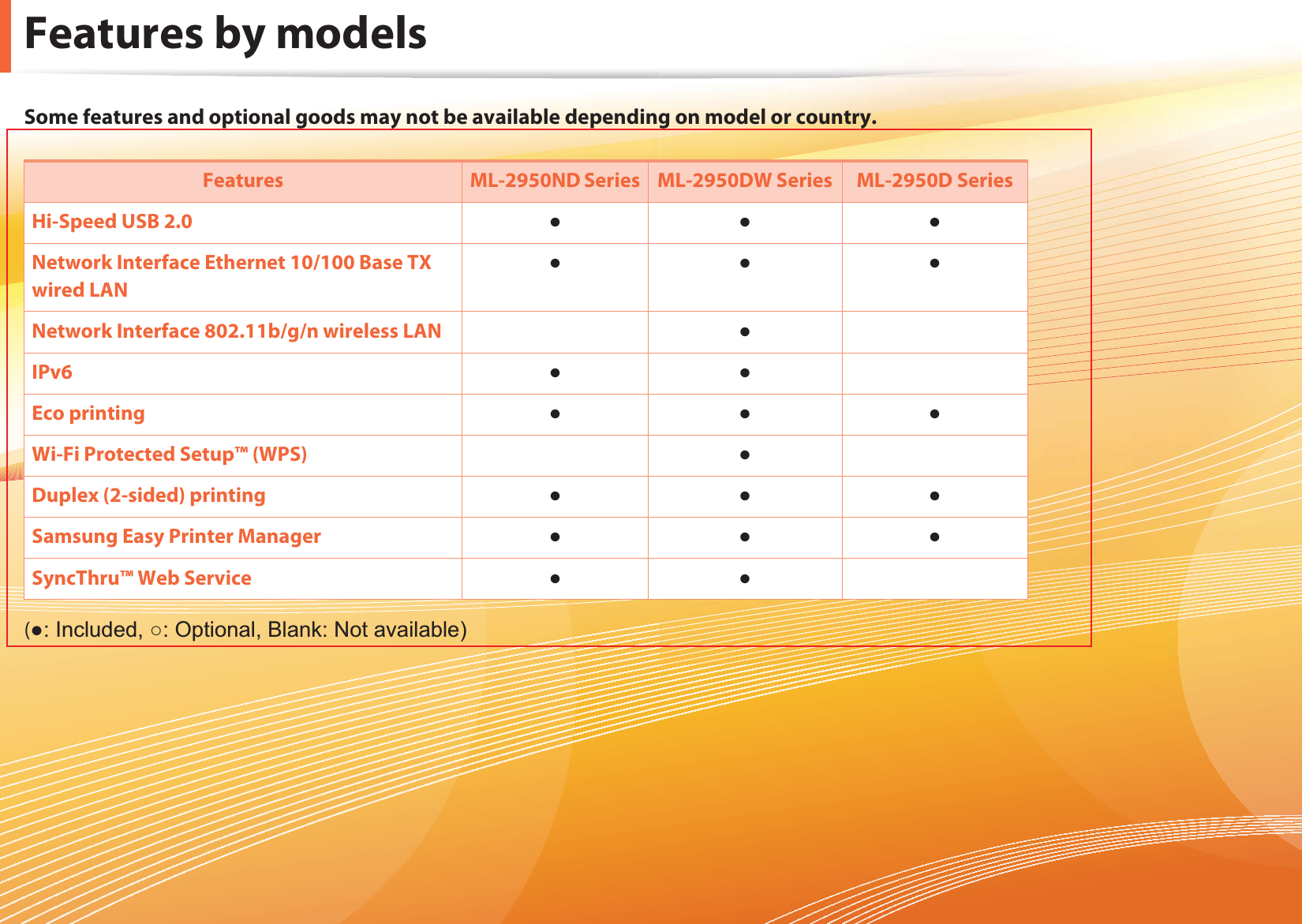 Features by models

Some features and optional goods may not be available depending on model or country.

| Features | ML-2950ND Series | ML-2950DW Series | ML-2950D Series |
|---|---|---|---|
| Hi-Speed USB 2.0 | ● | ● | ● |
| Network Interface Ethernet 10/100 Base TX wired LAN | ● | ● | ● |
| Network Interface 802.11b/g/n wireless LAN | | ● | |
| IPv6 | ● | ● | |
| Eco printing | ● | ● | ● |
| Wi-Fi Protected Setup™ (WPS) | | ● | |
| Duplex (2-sided) printing | ● | ● | ● |
| Samsung Easy Printer Manager | ● | ● | ● |
| SyncThru™ Web Service | ● | ● | |

(●: Included, ○: Optional, Blank: Not available)